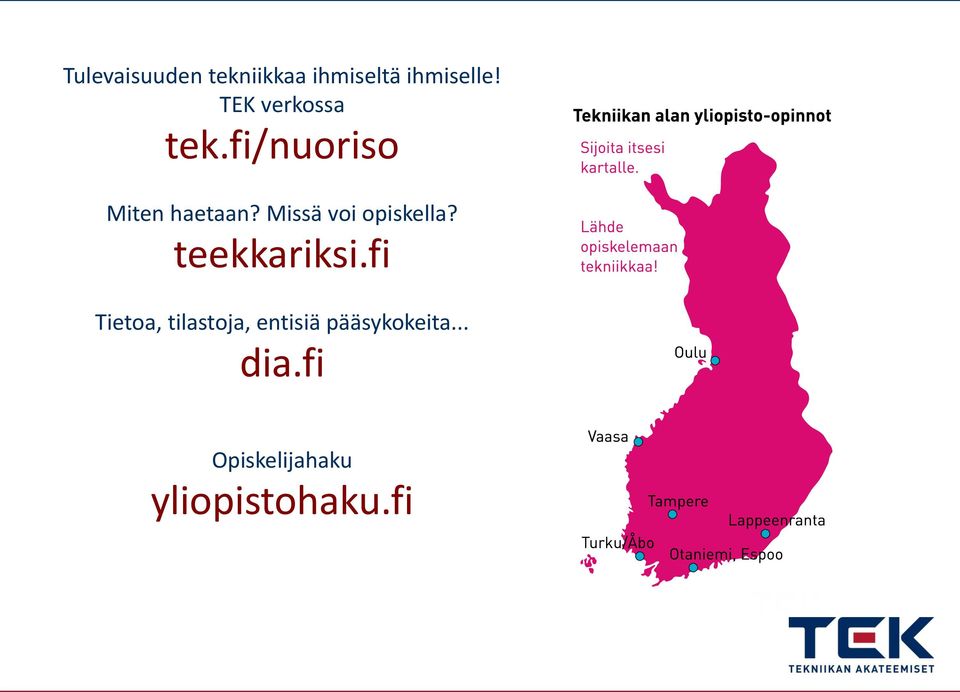 Tulevaisuuden tekniikkaa ihmiseltä ihmiselle!
TEK verkossa
tek.fi/nuoriso

Miten haetaan? Missä voi opiskella?
teekkariksi.fi

Tietoa, tilastoja, entisiä pääsykokeita...
dia.fi

Opiskelijahaku
yliopistohaku.fi

Tekniikan alan yliopisto-opinnot

Sijoita itsesi kartalle.

Lähde opiskelemaan tekniikkaa!

Oulu
Vaasa
Tampere
Lappeenranta
Turku/Åbo
Otaniemi, Espoo

TEK
TEKNIIKAN AKATEEMISET